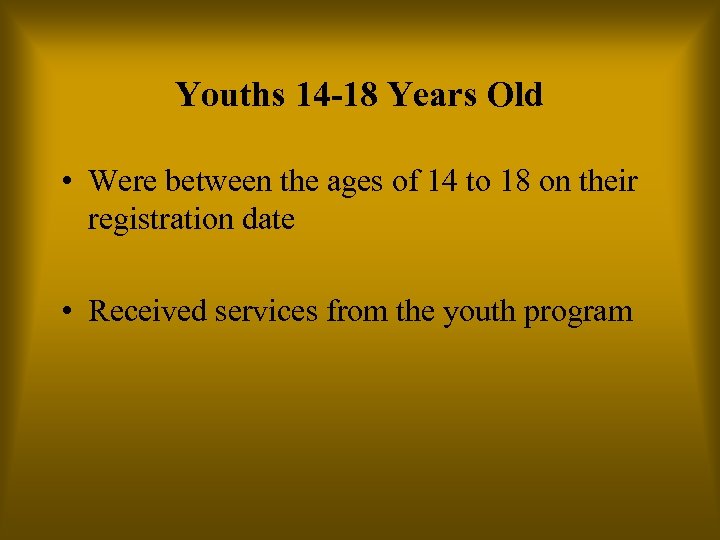 Youths 14-18 Years Old

• Were between the ages of 14 to 18 on their registration date

• Received services from the youth program